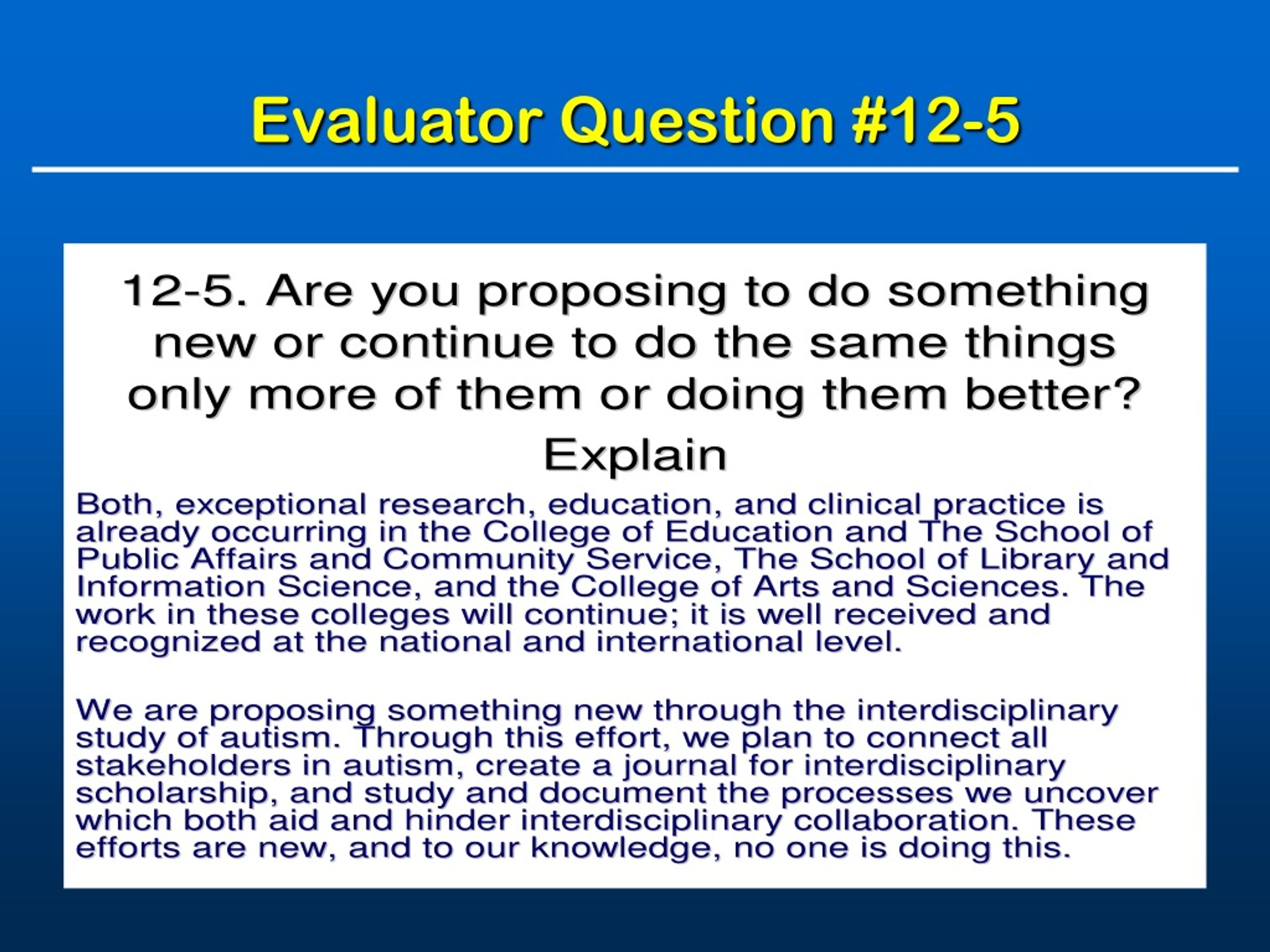 Evaluator Question #12-5

12-5. Are you proposing to do something new or continue to do the same things only more of them or doing them better? Explain

Both, exceptional research, education, and clinical practice is already occurring in the College of Education and The School of Public Affairs and Community Service, The School of Library and Information Science, and the College of Arts and Sciences. The work in these colleges will continue; it is well received and recognized at the national and international level.

We are proposing something new through the interdisciplinary study of autism. Through this effort, we plan to connect all stakeholders in autism, create a journal for interdisciplinary scholarship, and study and document the processes we uncover which both aid and hinder interdisciplinary collaboration. These efforts are new, and to our knowledge, no one is doing this.